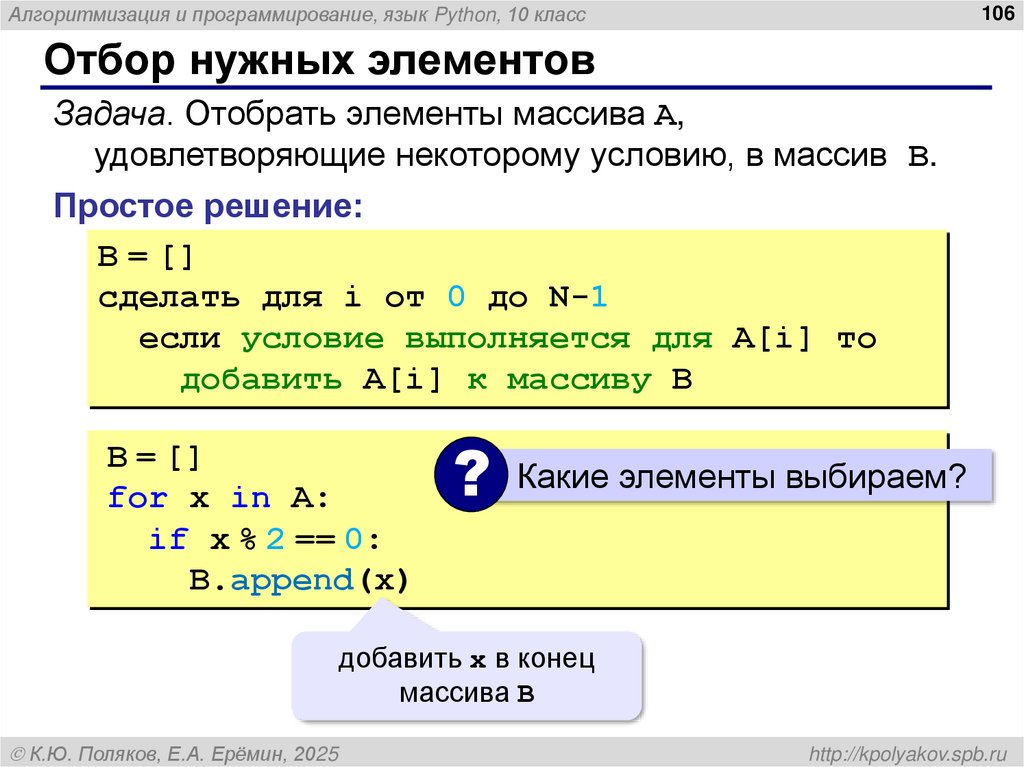 Алгоритмизация и программирование, язык Python, 10 класс

106

Отбор нужных элементов

Задача. Отобрать элементы массива A, удовлетворяющие некоторому условию, в массив B.

Простое решение:

B = []
сделать для i от 0 до N-1
  если условие выполняется для A[i] то
    добавить A[i] к массиву B

B = []
for x in A:
  if x % 2 == 0:
    B.append(x)

?

Какие элементы выбираем?

добавить x в конец массива B

© К.Ю. Поляков, Е.А. Ерёмин, 2025

http://kpolyakov.spb.ru